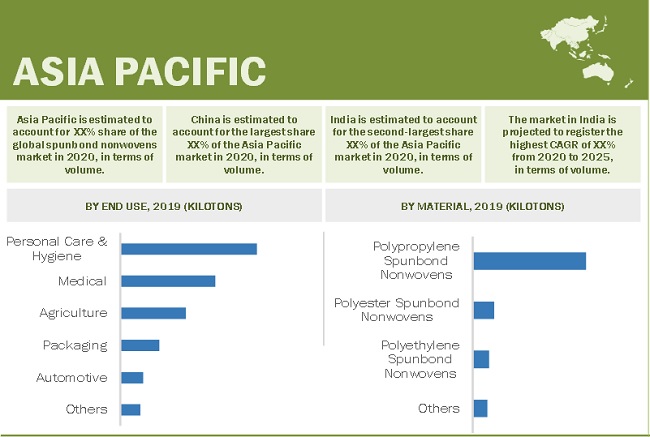 ASIA PACIFIC

Asia Pacific is estimated to account for XX% share of the global spunbond nonwovens market in 2020, in terms of volume.

China is estimated to account for the largest share XX% of the Asia Pacific market in 2020, in terms of volume.

India is estimated to account for the second-largest share XX% of the Asia Pacific market in 2020, in terms of volume.

The market in India is projected to register the highest CAGR of XX% from 2020 to 2025, in terms of volume.

BY END USE, 2019 (KILOTONS)

Personal Care & Hygiene
Medical
Agriculture
Packaging
Automotive
Others

BY MATERIAL, 2019 (KILOTONS)

Polypropylene Spunbond Nonwovens
Polyester Spunbond Nonwovens
Polyethylene Spunbond Nonwovens
Others